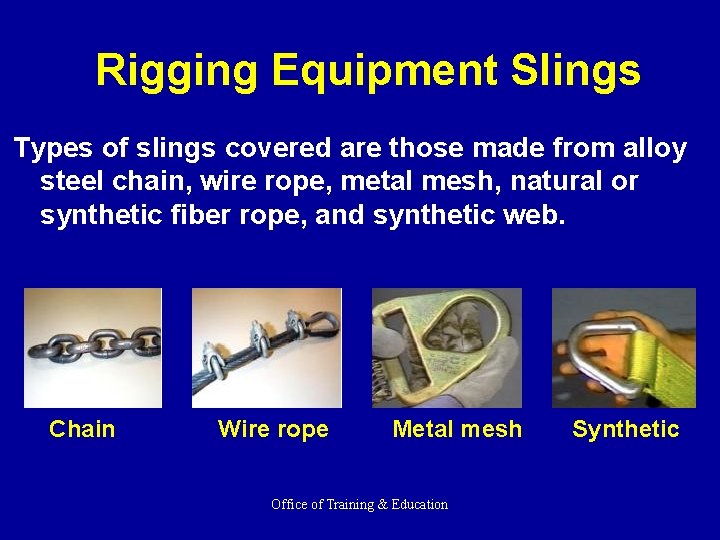 Rigging Equipment Slings

Types of slings covered are those made from alloy steel chain, wire rope, metal mesh, natural or synthetic fiber rope, and synthetic web.

Chain

Wire rope

Metal mesh

Synthetic

Office of Training & Education